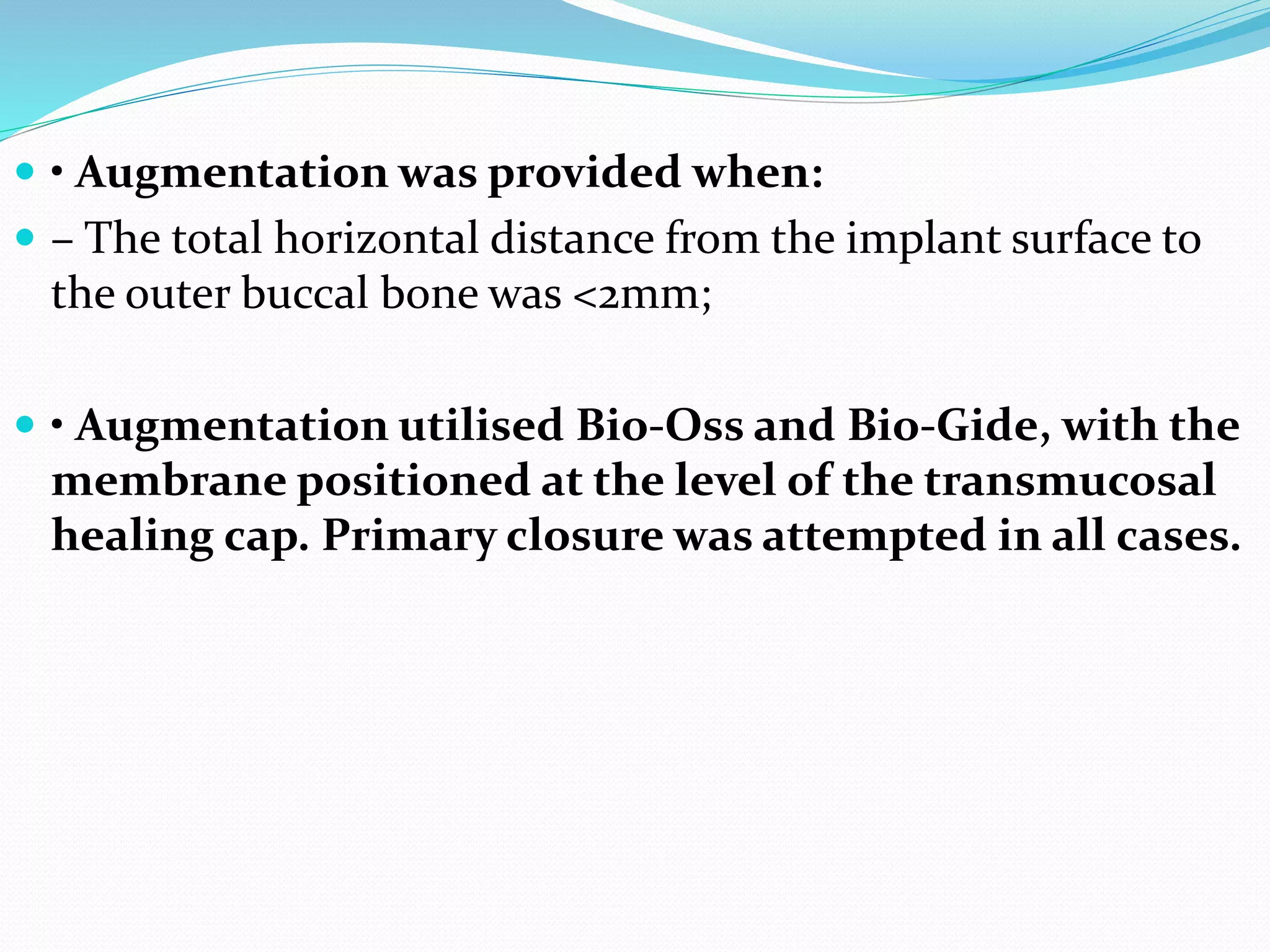 • Augmentation was provided when:

– The total horizontal distance from the implant surface to the outer buccal bone was <2mm;

• Augmentation utilised Bio-Oss and Bio-Gide, with the membrane positioned at the level of the transmucosal healing cap. Primary closure was attempted in all cases.